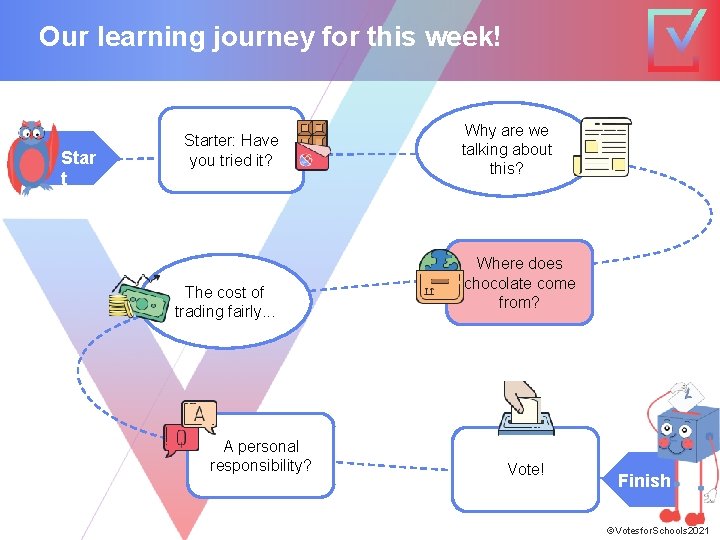 Our learning journey for this week!

Star
t

Starter: Have you tried it?

Why are we talking about this?

Where does chocolate come from?

The cost of trading fairly...

A

Q

A personal responsibility?

Vote!

Finish

©VotesforSchools2021